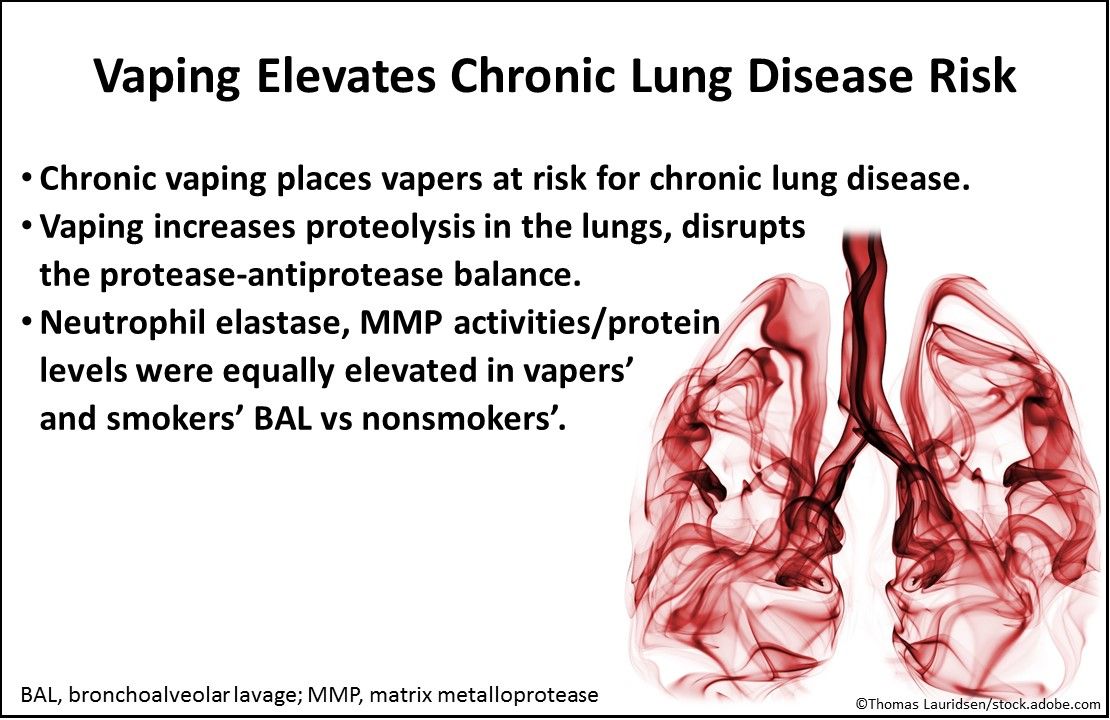 Vaping Elevates Chronic Lung Disease Risk

• Chronic vaping places vapers at risk for chronic lung disease.

• Vaping increases proteolysis in the lungs, disrupts the protease-antiprotease balance.

• Neutrophil elastase, MMP activities/protein levels were equally elevated in vapers' and smokers' BAL vs nonsmokers'.

BAL, bronchoalveolar lavage; MMP, matrix metalloprotease

©Thomas Lauridsen/stock.adobe.com